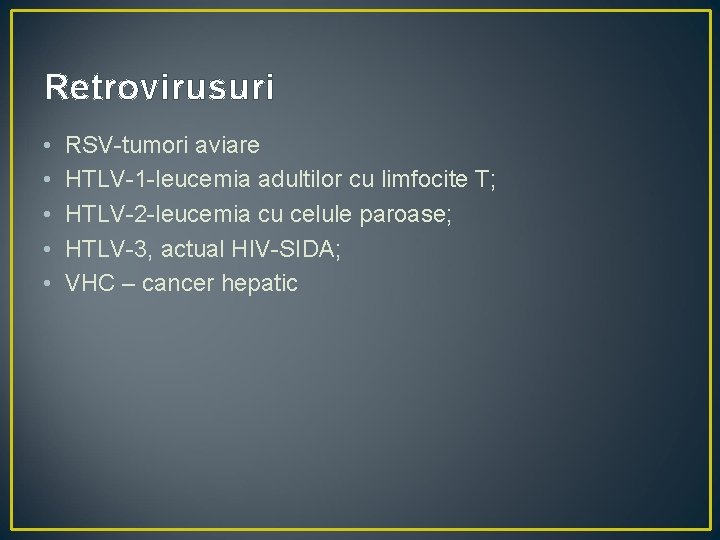 Retrovirusuri

• RSV-tumori aviare
• HTLV-1-leucemia adultilor cu limfocite T;
• HTLV-2-leucemia cu celule paroase;
• HTLV-3, actual HIV-SIDA;
• VHC – cancer hepatic